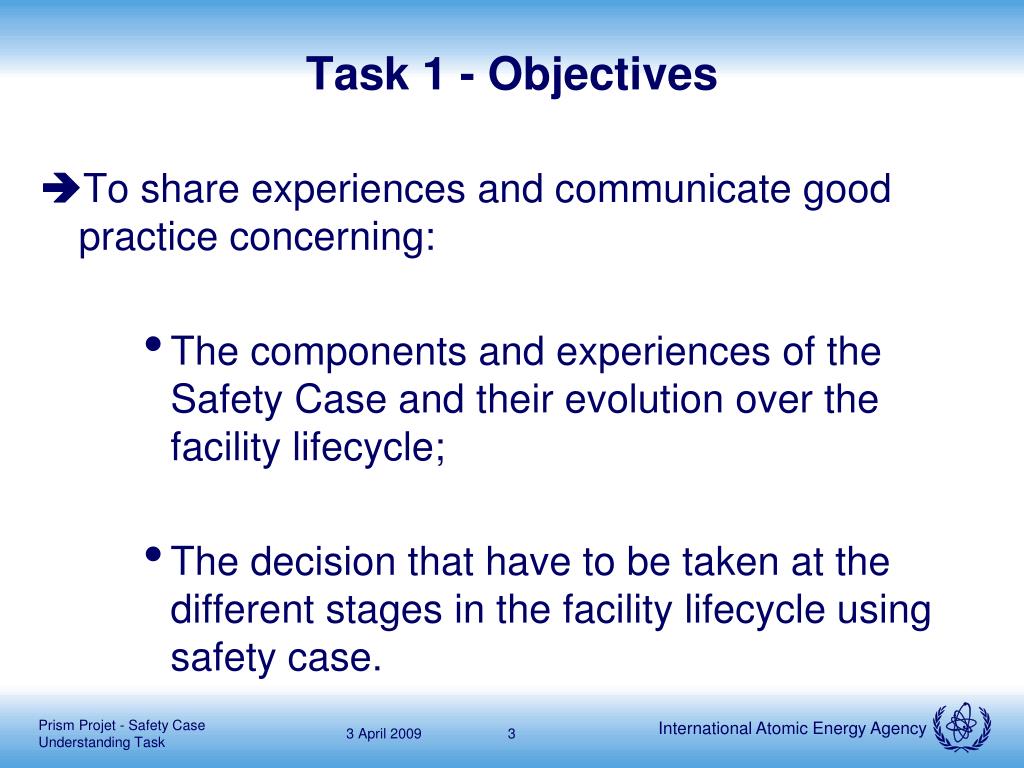 Task 1 - Objectives

➔To share experiences and communicate good practice concerning:

• The components and experiences of the Safety Case and their evolution over the facility lifecycle;

• The decision that have to be taken at the different stages in the facility lifecycle using safety case.

Prism Projet - Safety Case Understanding Task

3 April 2009

3

International Atomic Energy Agency